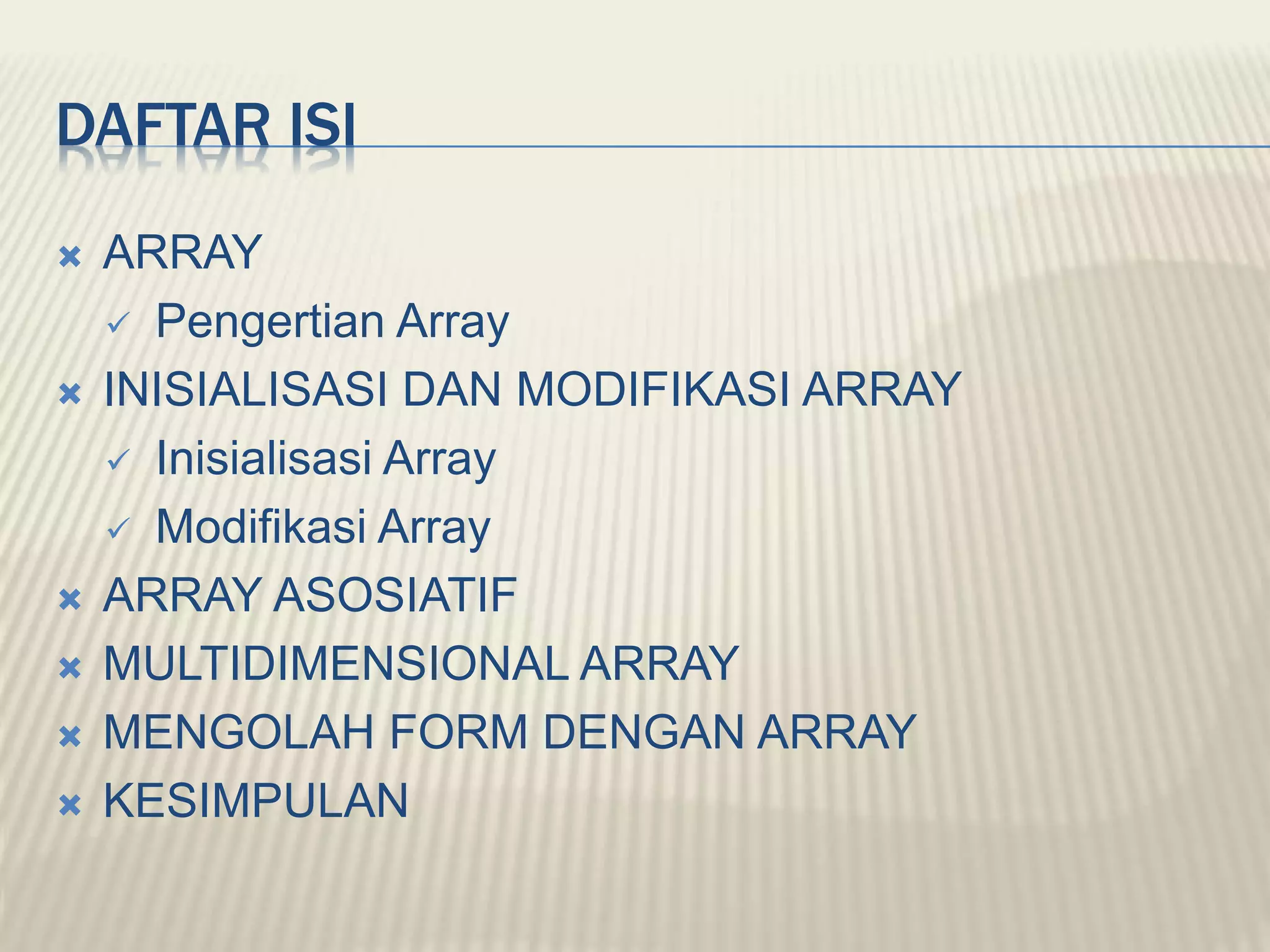 DAFTAR ISI

ARRAY
Pengertian Array
INISIALISASI DAN MODIFIKASI ARRAY
Inisialisasi Array
Modifikasi Array
ARRAY ASOSIATIF
MULTIDIMENSIONAL ARRAY
MENGOLAH FORM DENGAN ARRAY
KESIMPULAN